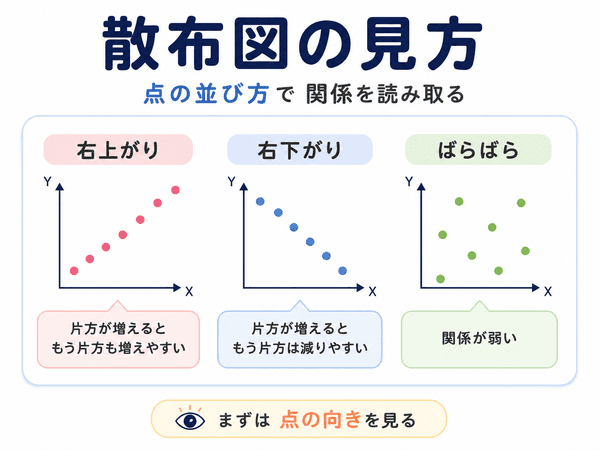 散布図の見方

点の並び方で 関係を読み取る

右上がり

Y

X

片方が増えると
もう片方も増えやすい

右下がり

Y

X

片方が増えると
もう片方は減りやすい

ばらばら

Y

X

関係が弱い

まずは 点の向きを見る